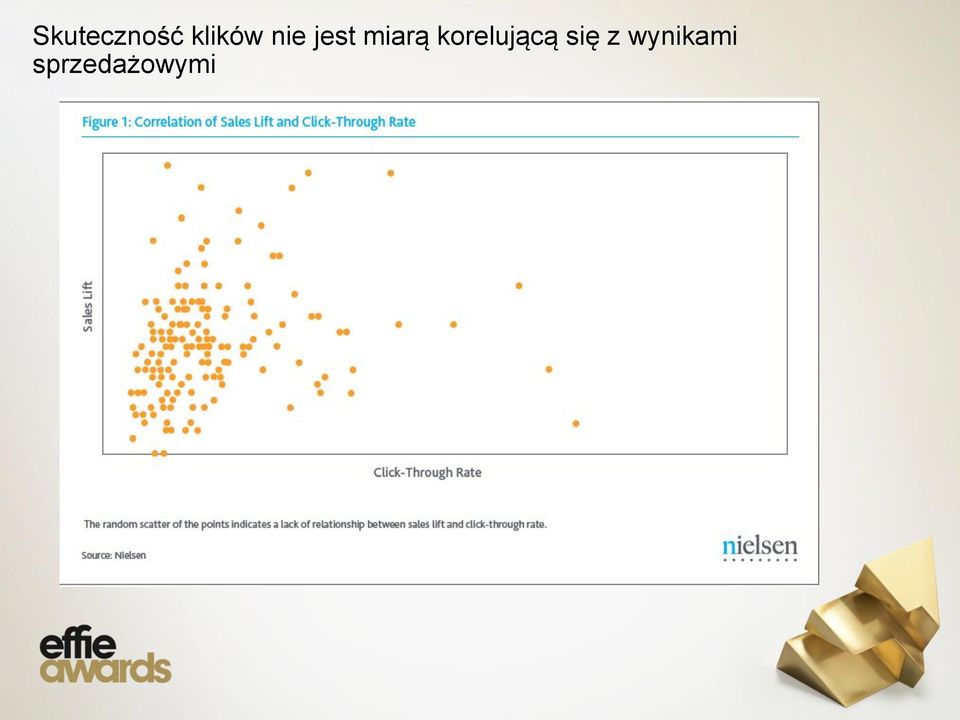 Skuteczność klików nie jest miarą korelującą się z wynikami sprzedażowymi

Figure 1: Correlation of Sales Lift and Click-Through Rate

Sales Lift

Click-Through Rate

The random scatter of the points indicates a lack of relationship between sales lift and click-through rate.

Source: Nielsen

nielsen

effie awards